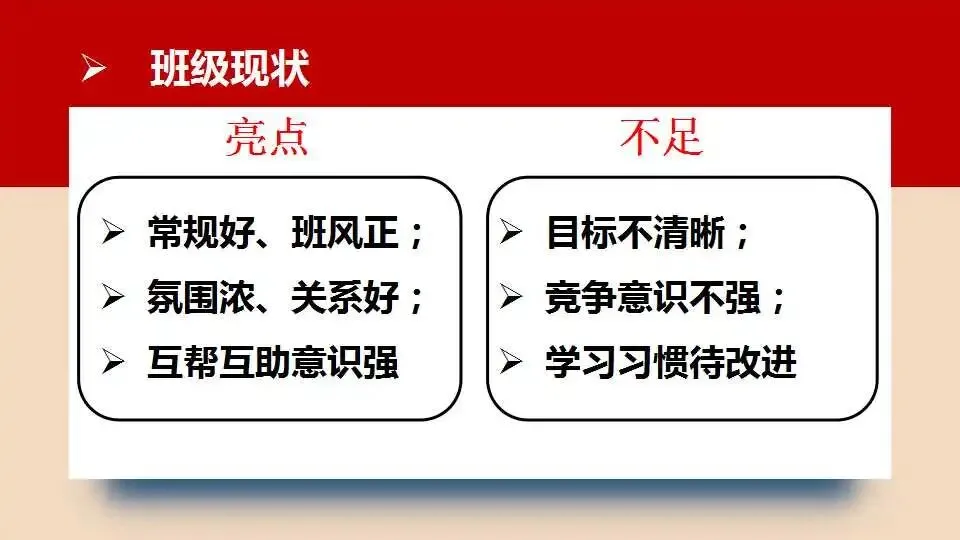 ➢ 班级现状

亮点

➢ 常规好、班风正；
➢ 氛围浓、关系好；
➢ 互帮互助意识强

不足

➢ 目标不清晰；
➢ 竞争意识不强；
➢ 学习习惯待改进